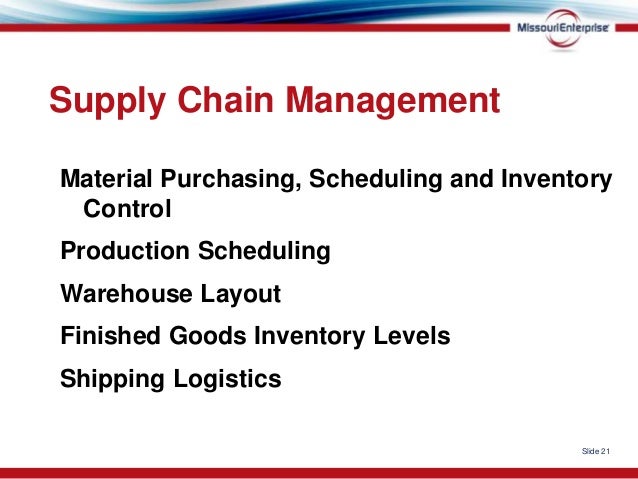 MissouriEnterprise

Supply Chain Management

Material Purchasing, Scheduling and Inventory Control

Production Scheduling

Warehouse Layout

Finished Goods Inventory Levels

Shipping Logistics

Slide 21